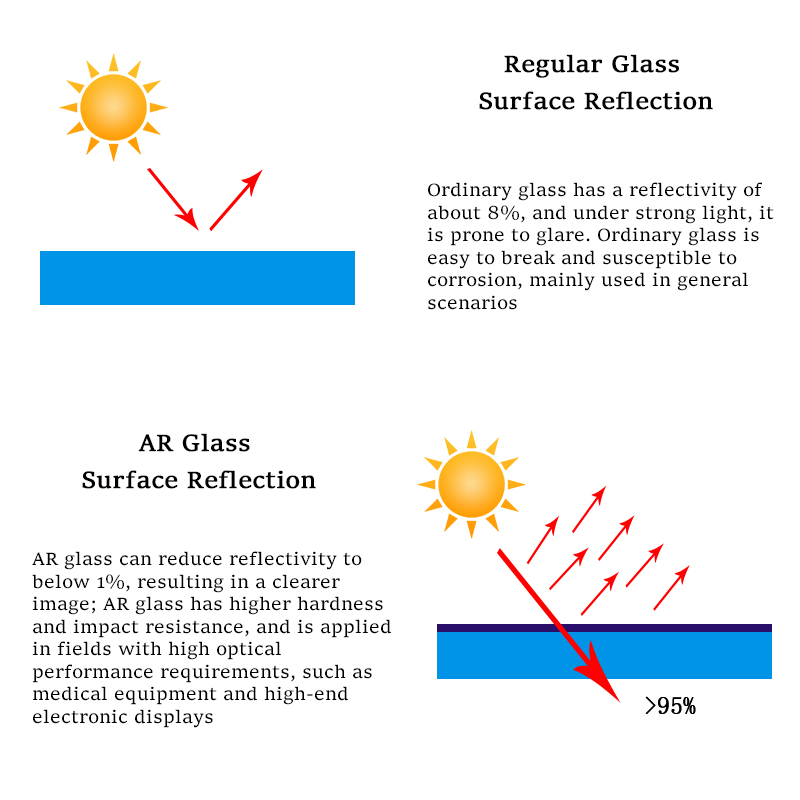 Regular Glass
Surface Reflection

Ordinary glass has a reflectivity of about 8%, and under strong light, it is prone to glare. Ordinary glass is easy to break and susceptible to corrosion, mainly used in general scenarios

AR Glass
Surface Reflection

AR glass can reduce reflectivity to below 1%, resulting in a clearer image; AR glass has higher hardness and impact resistance, and is applied in fields with high optical performance requirements, such as medical equipment and high-end electronic displays

>95%